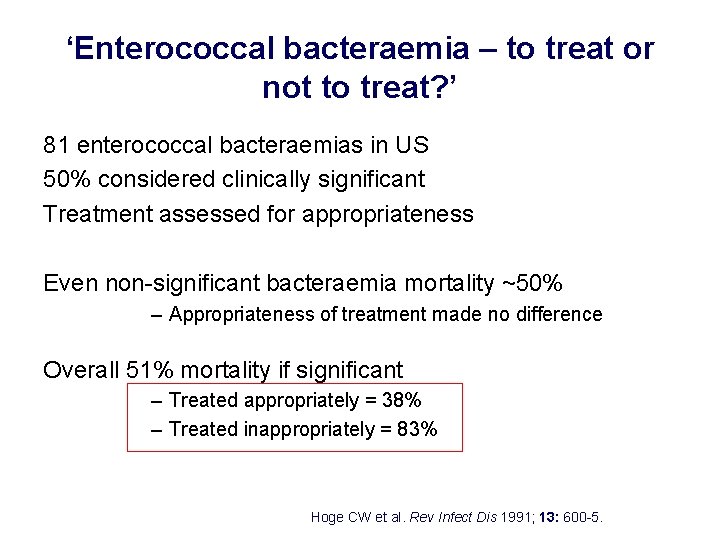 ‘Enterococcal bacteraemia – to treat or not to treat?’

81 enterococcal bacteraemias in US
50% considered clinically significant
Treatment assessed for appropriateness

Even non-significant bacteraemia mortality ~50%
– Appropriateness of treatment made no difference

Overall 51% mortality if significant
– Treated appropriately = 38%
– Treated inappropriately = 83%

Hoge CW et al. Rev Infect Dis 1991; 13: 600-5.